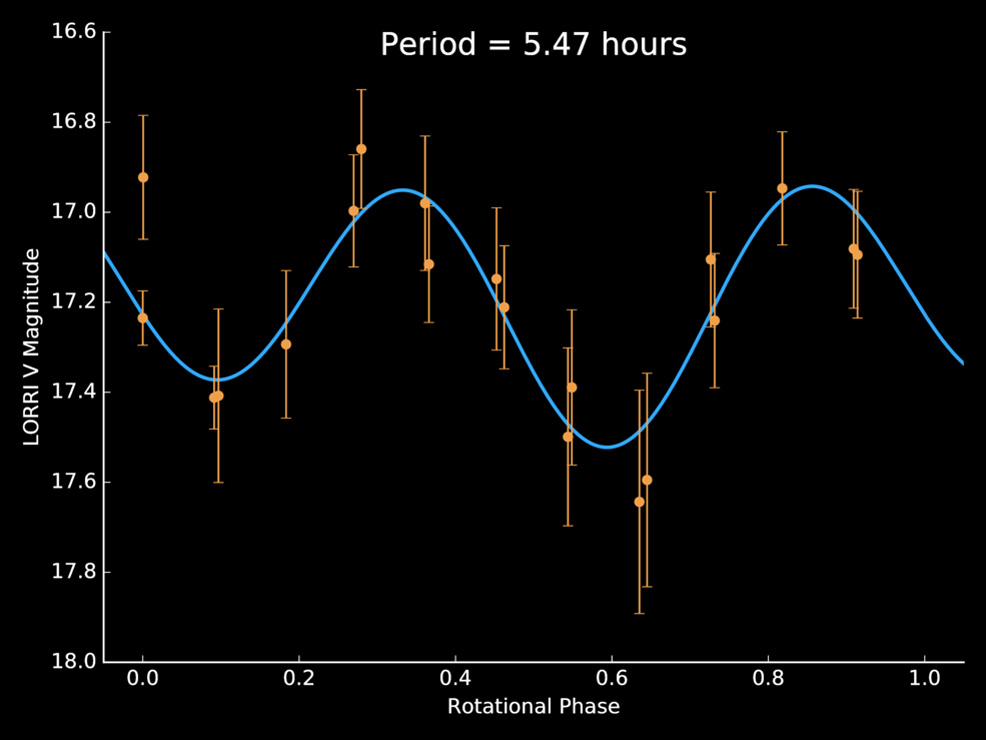 Period = 5.47 hours

LORRI V Magnitude

16.6
16.8
17.0
17.2
17.4
17.6
17.8
18.0

0.0
0.2
0.4
0.6
0.8
1.0

Rotational Phase